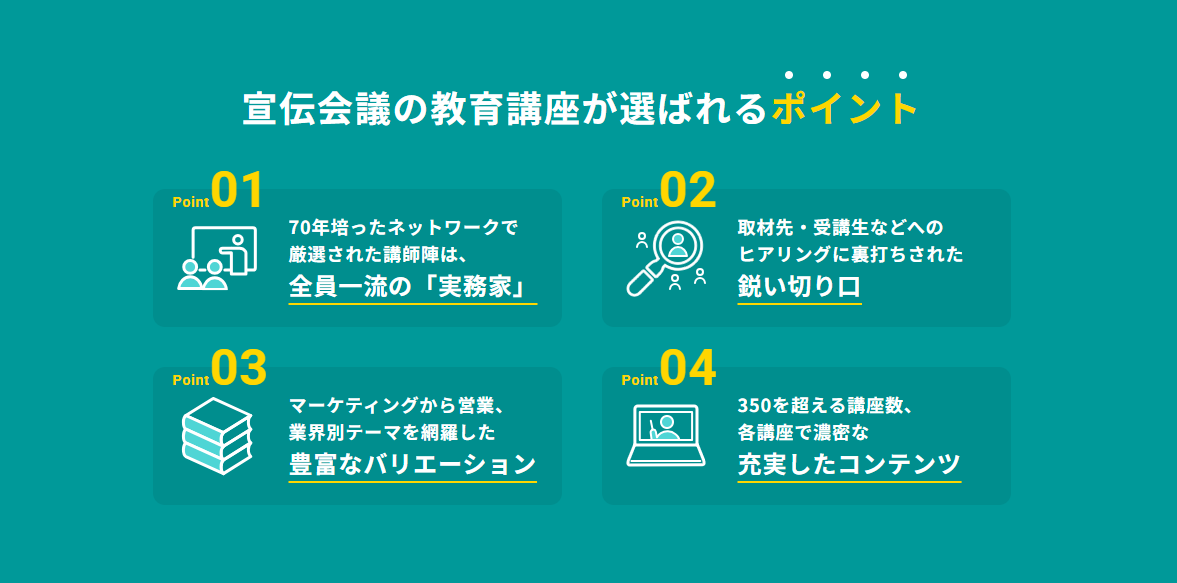 宣伝会議の教育講座が選ばれるポイント

Point 01

70年培ったネットワークで厳選された講師陣は、

全員一流の「実務家」

Point 02

取材先・受講生などへのヒアリングに裏打ちされた

鋭い切り口

Point 03

マーケティングから営業、業界別テーマを網羅した

豊富なバリエーション

Point 04

350を超える講座数、各講座で濃密な

充実したコンテンツ